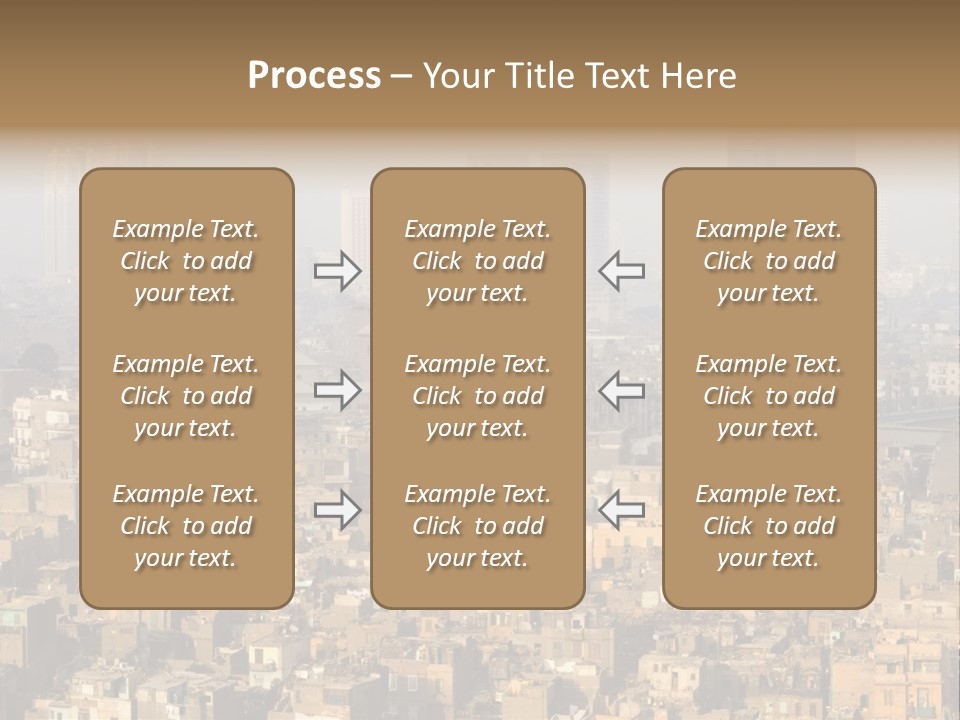 Process – Your Title Text Here

Example Text. Click to add your text.

Example Text. Click to add your text.

Example Text. Click to add your text.

Example Text. Click to add your text.

Example Text. Click to add your text.

Example Text. Click to add your text.

Example Text. Click to add your text.

Example Text. Click to add your text.

Example Text. Click to add your text.